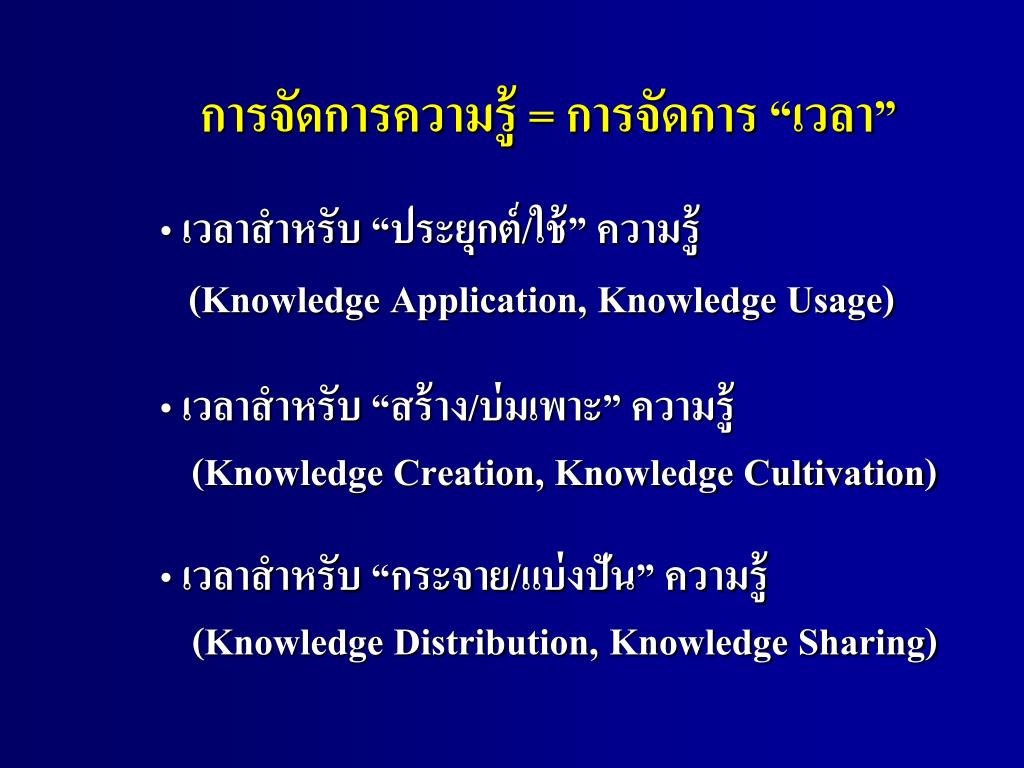 การจัดการความรู้ = การจัดการ “เวลา”

• เวลาสำหรับ “ประยุกต์/ใช้” ความรู้
(Knowledge Application, Knowledge Usage)

• เวลาสำหรับ “สร้าง/บ่มเพาะ” ความรู้
(Knowledge Creation, Knowledge Cultivation)

• เวลาสำหรับ “กระจาย/แบ่งปัน” ความรู้
(Knowledge Distribution, Knowledge Sharing)